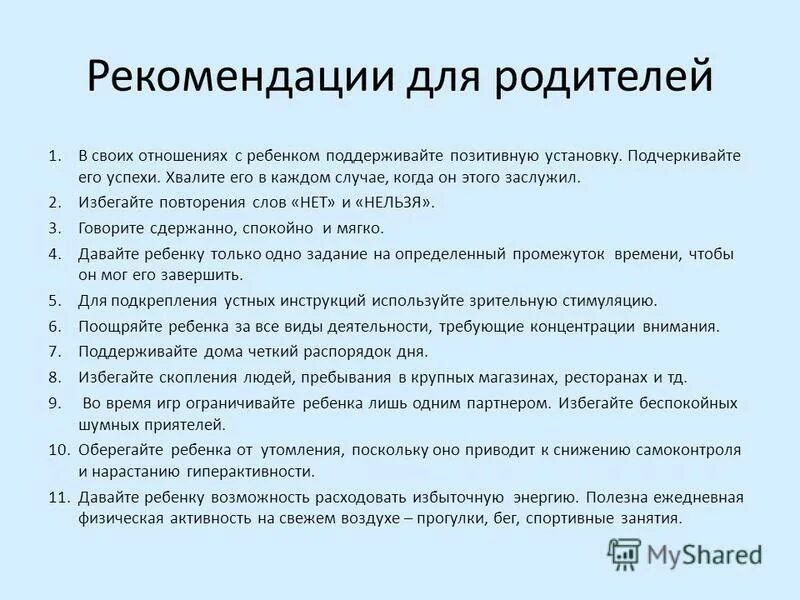 Рекомендации для родителей

1. В своих отношениях с ребенком поддерживайте позитивную установку. Подчеркивайте его успехи. Хвалите его в каждом случае, когда он этого заслужил.
2. Избегайте повторения слов «НЕТ» и «НЕЛЬЗЯ».
3. Говорите сдержанно, спокойно и мягко.
4. Давайте ребенку только одно задание на определенный промежуток времени, чтобы он мог его завершить.
5. Для подкрепления устных инструкций используйте зрительную стимуляцию.
6. Поощряйте ребенка за все виды деятельности, требующие концентрации внимания.
7. Поддерживайте дома четкий распорядок дня.
8. Избегайте скопления людей, пребывания в крупных магазинах, ресторанах и тд.
9. Во время игр ограничивайте ребенка лишь одним партнером. Избегайте беспокойных шумных приятелей.
10. Оберегайте ребенка от утомления, поскольку оно приводит к снижению самоконтроля и нарастанию гиперактивности.
11. Давайте ребенку возможность расходовать избыточную энергию. Полезна ежедневная физическая активность на свежем воздухе – прогулки, бег, спортивные занятия.

MyShared